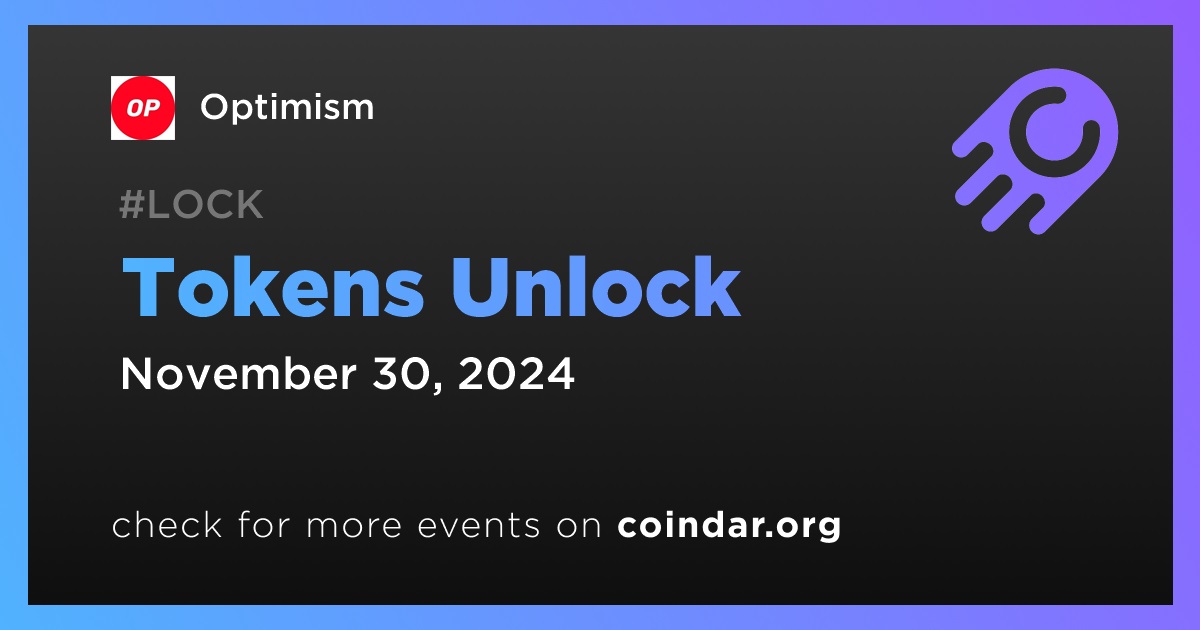 OP

Optimism

#LOCK

Tokens Unlock

November 30, 2024

check for more events on coindar.org